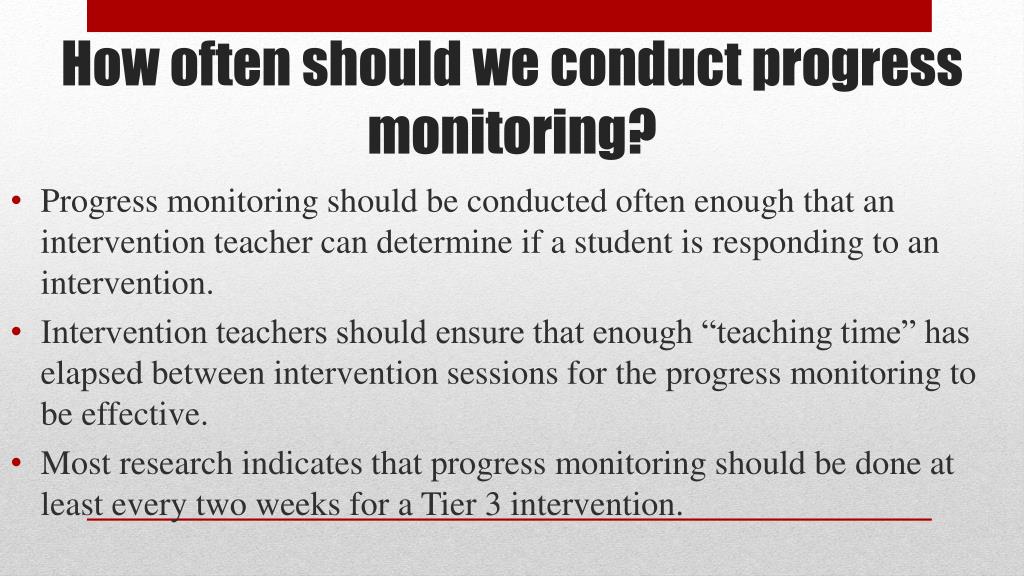 How often should we conduct progress monitoring?

• Progress monitoring should be conducted often enough that an intervention teacher can determine if a student is responding to an intervention.
• Intervention teachers should ensure that enough “teaching time” has elapsed between intervention sessions for the progress monitoring to be effective.
• Most research indicates that progress monitoring should be done at least every two weeks for a Tier 3 intervention.